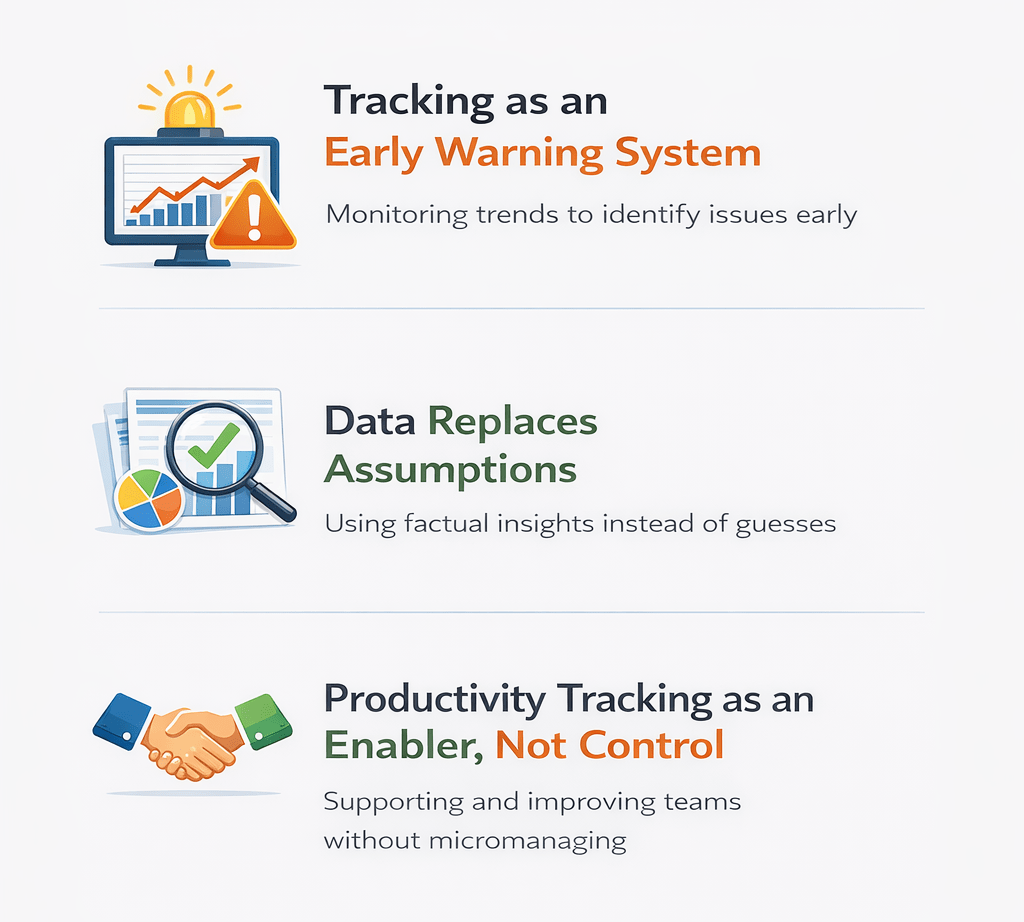 Tracking as an
Early Warning System

Monitoring trends to identify issues early

Data Replaces
Assumptions

Using factual insights instead of guesses

Productivity Tracking as an
Enabler, Not Control

Supporting and improving teams without micromanaging